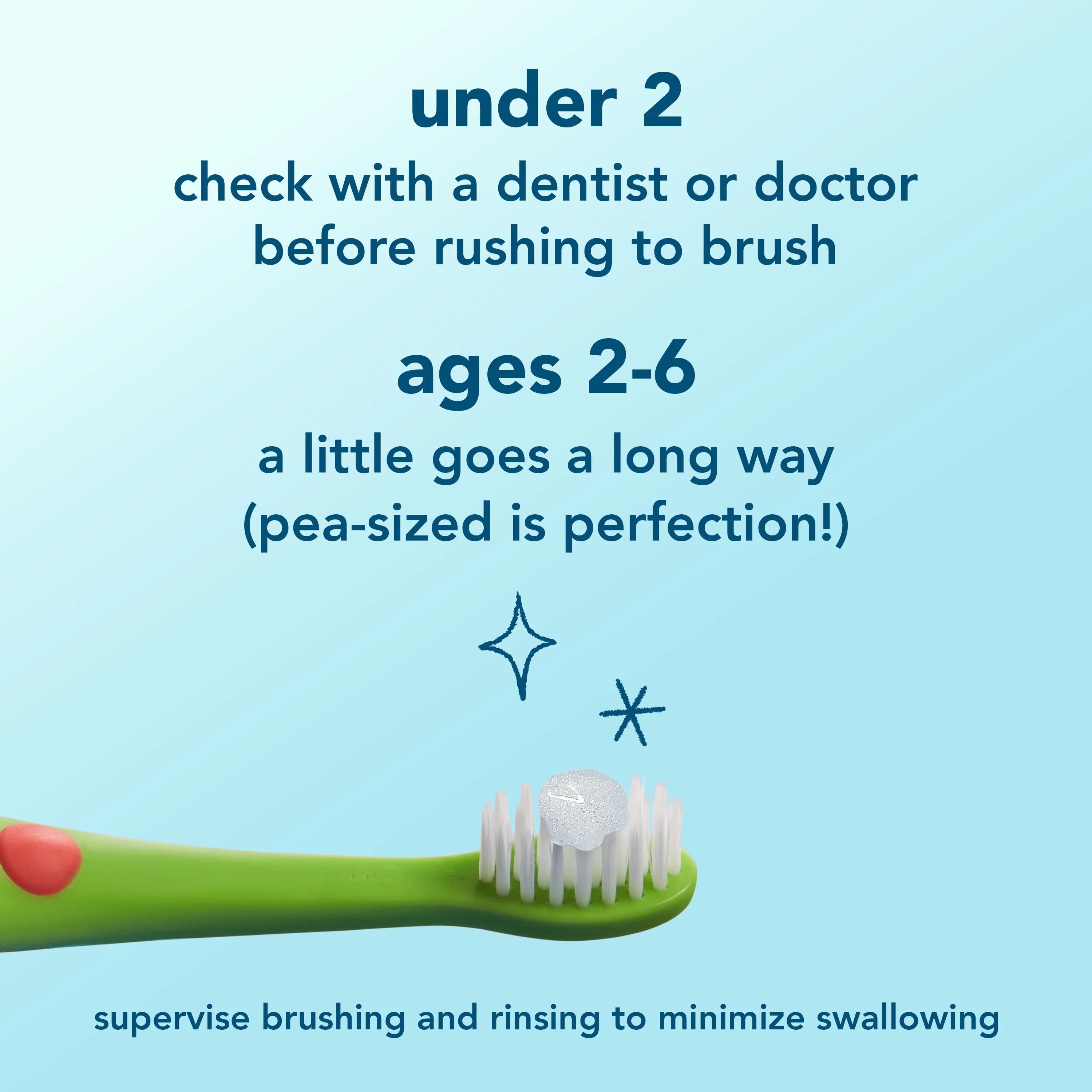 under 2

check with a dentist or doctor before rushing to brush

ages 2-6

a little goes a long way (pea-sized is perfection!)

supervise brushing and rinsing to minimize swallowing